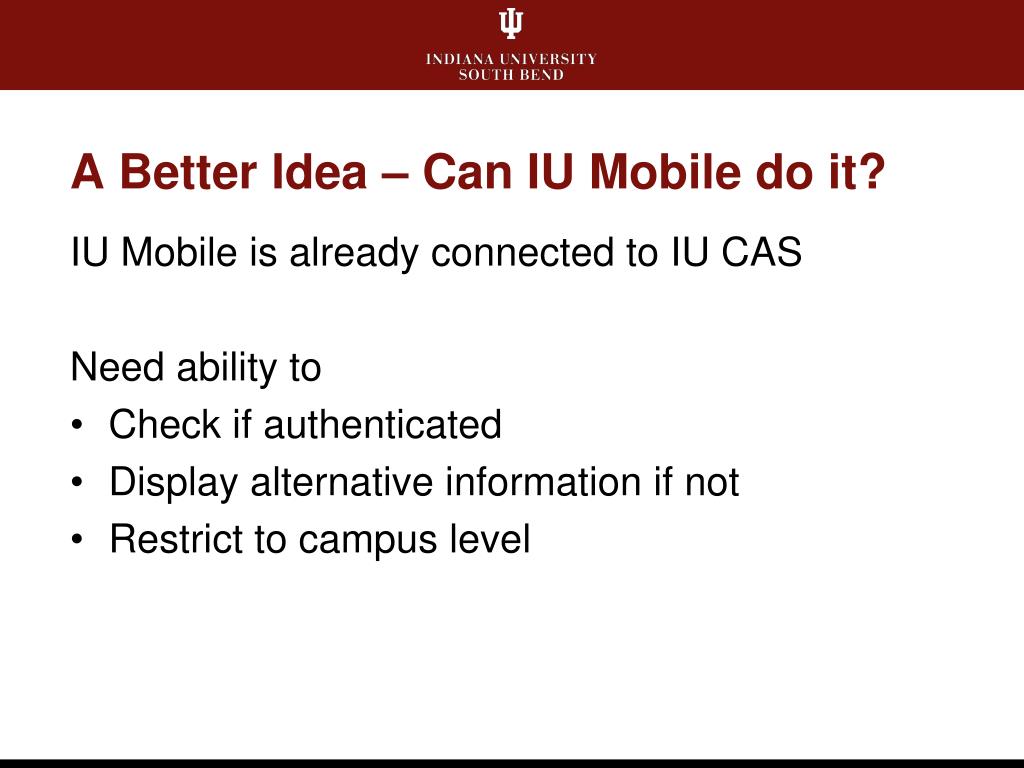 INDIANA UNIVERSITY
SOUTH BEND

A Better Idea – Can IU Mobile do it?

IU Mobile is already connected to IU CAS

Need ability to
• Check if authenticated
• Display alternative information if not
• Restrict to campus level